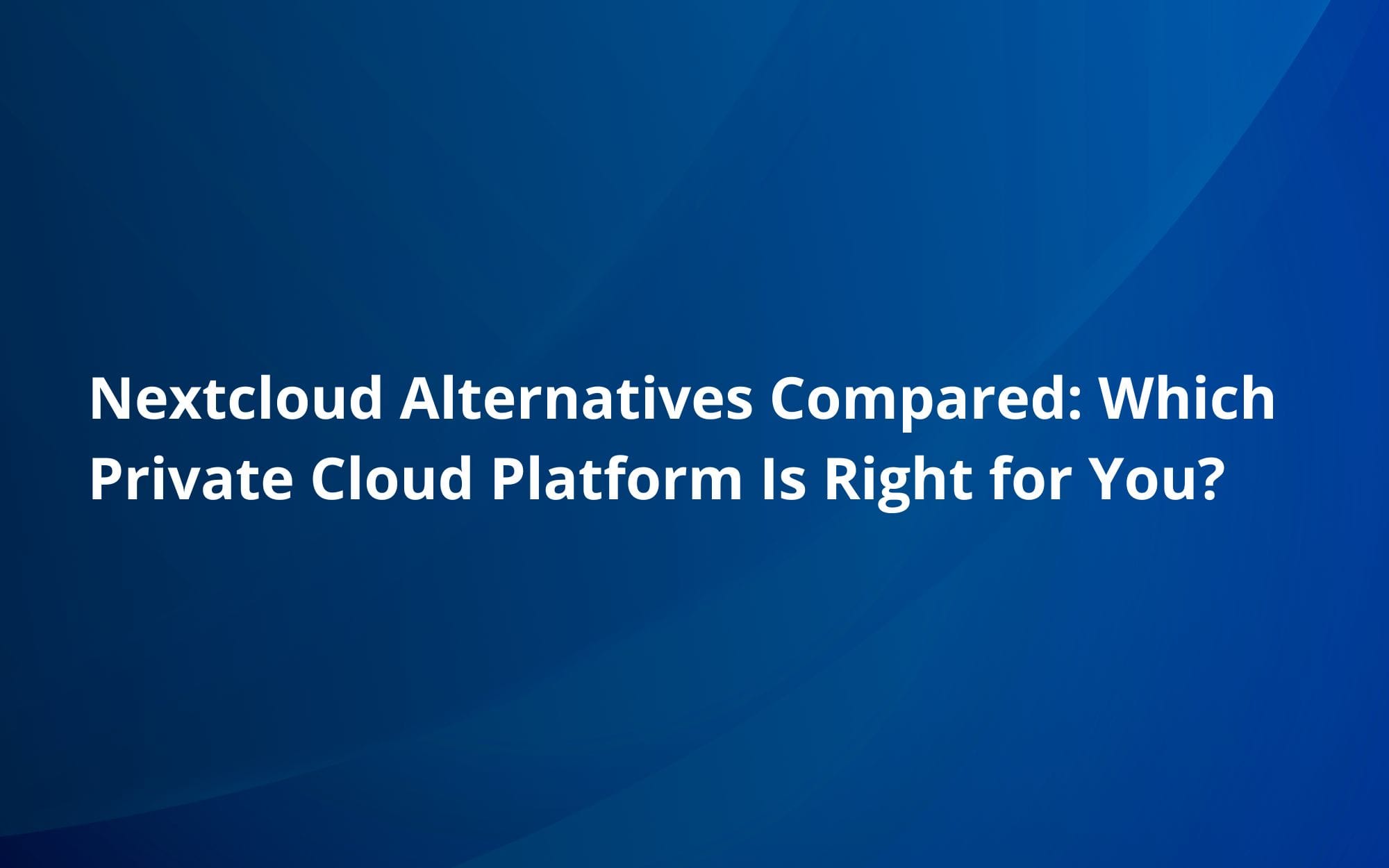 Nextcloud Alternatives Compared: Which Private Cloud Platform Is Right for You?